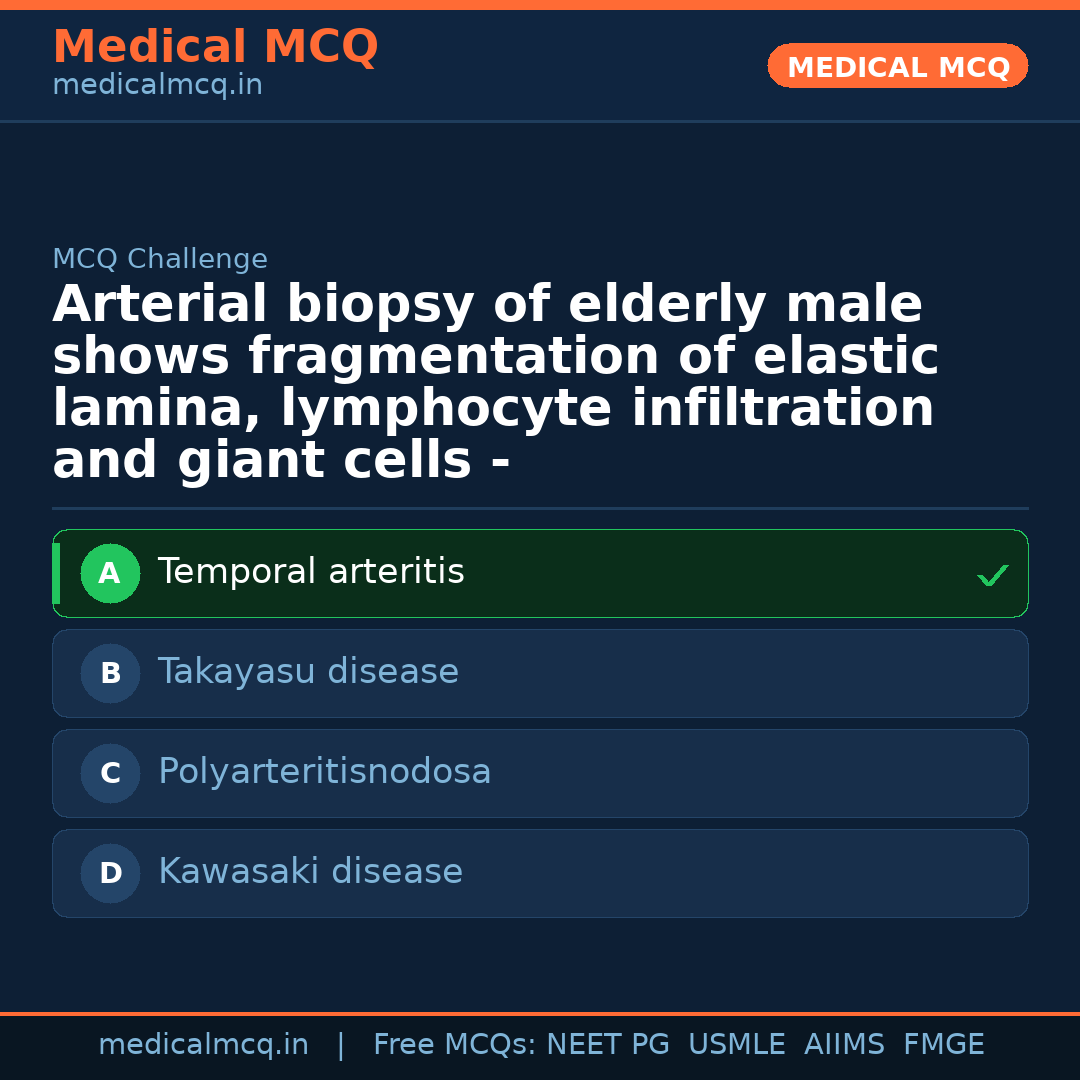 Medical MCQ
medicalmcq.in

MEDICAL MCQ

MCQ Challenge

Arterial biopsy of elderly male shows fragmentation of elastic lamina, lymphocyte infiltration and giant cells -

A Temporal arteritis ✓

B Takayasu disease

C Polyarteritisnodosa

D Kawasaki disease

medicalmcq.in | Free MCQs: NEET PG USMLE AIIMS FMGE